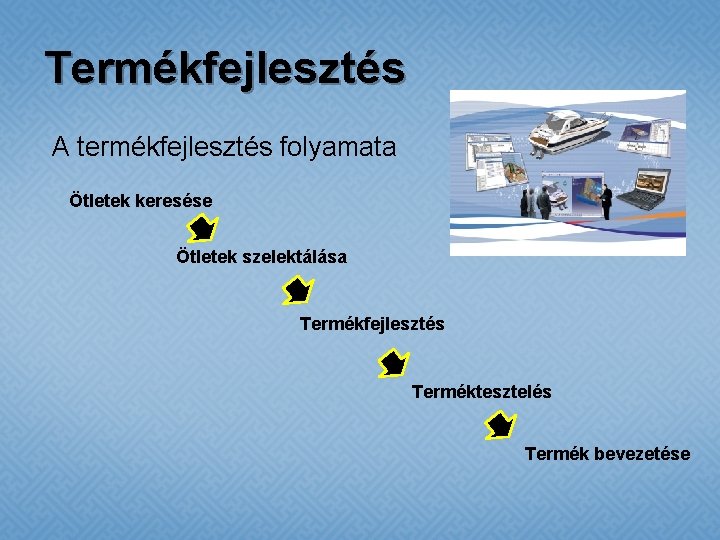 Termékfejlesztés

A termékfejlesztés folyamata

Ötletek keresése

Ötletek szelektálása

Termékfejlesztés

Terméktesztelés

Termék bevezetése